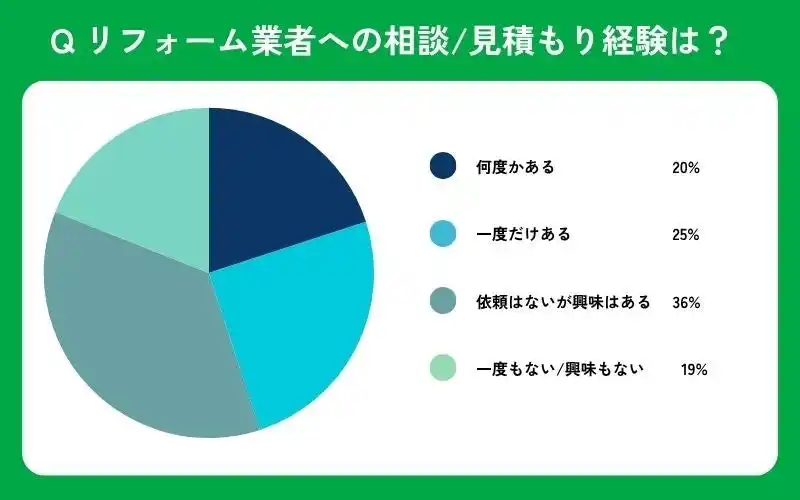 Q リフォーム業者への相談/見積もり経験は？

何度かある 20%

一度だけある 25%

依頼はないが興味はある 36%

一度もない/興味もない 19%